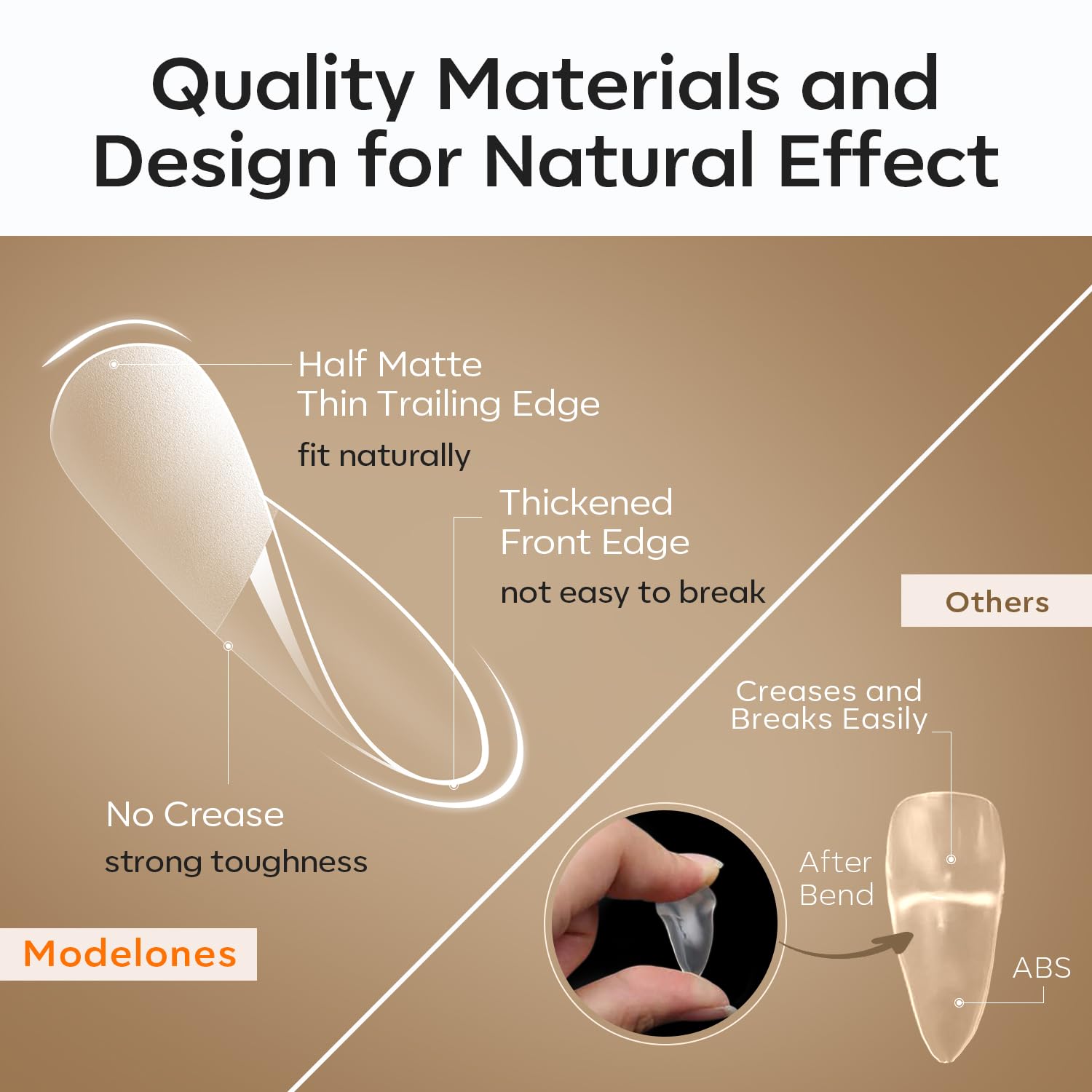 Quality Materials and Design for Natural Effect

Half Matte
Thin Trailing Edge
fit naturally

Thickened
Front Edge
not easy to break

No Crease
strong toughness

Modelones

Others

Creases and
Breaks Easily

After
Bend

ABS